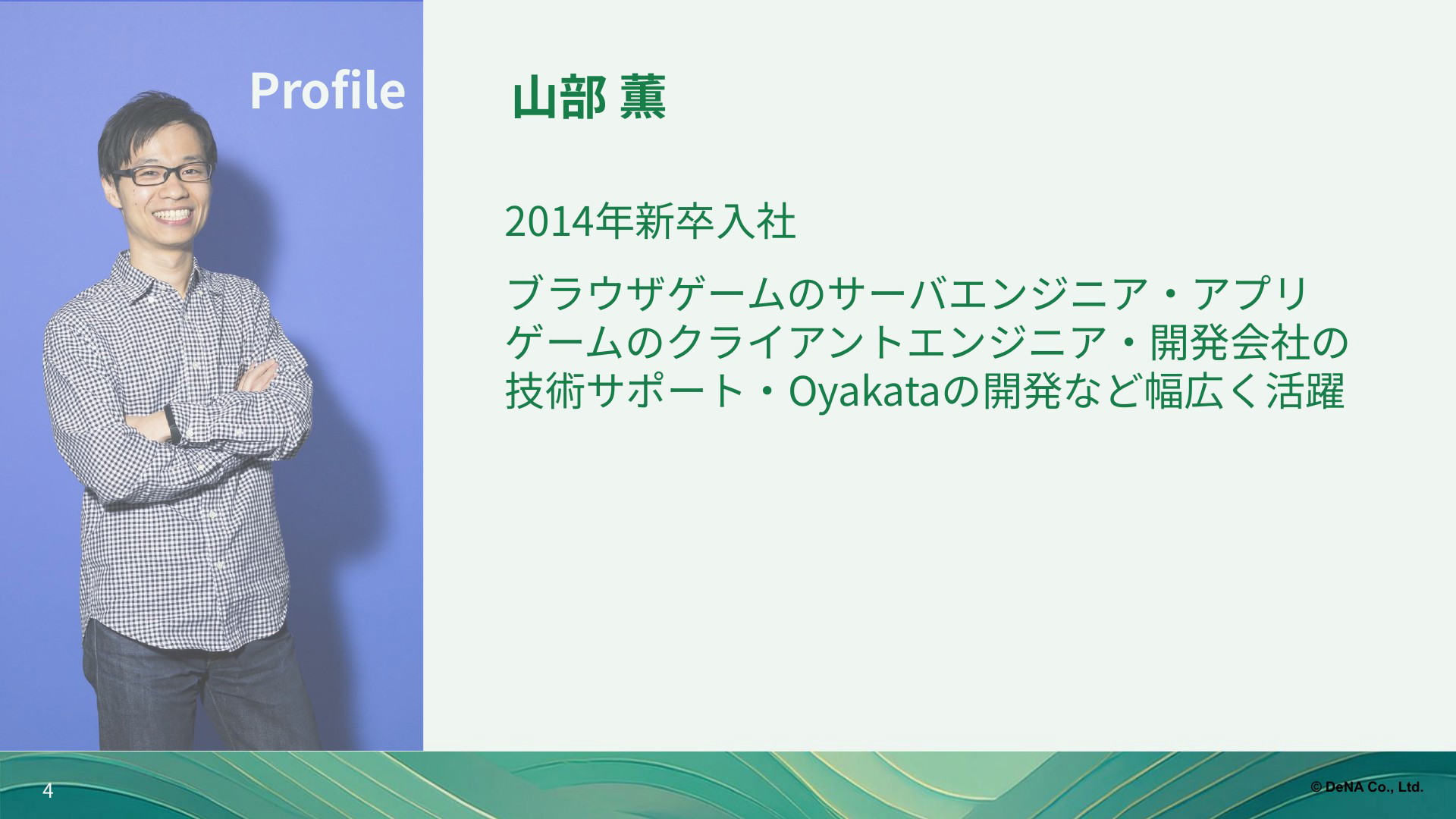 Profile

山部 薫

2014年新卒入社

ブラウザゲームのサーバエンジニア・アプリゲームのクライアントエンジニア・開発会社の技術サポート・Oyakataの開発など幅広く活躍

4

© DeNA Co., Ltd.